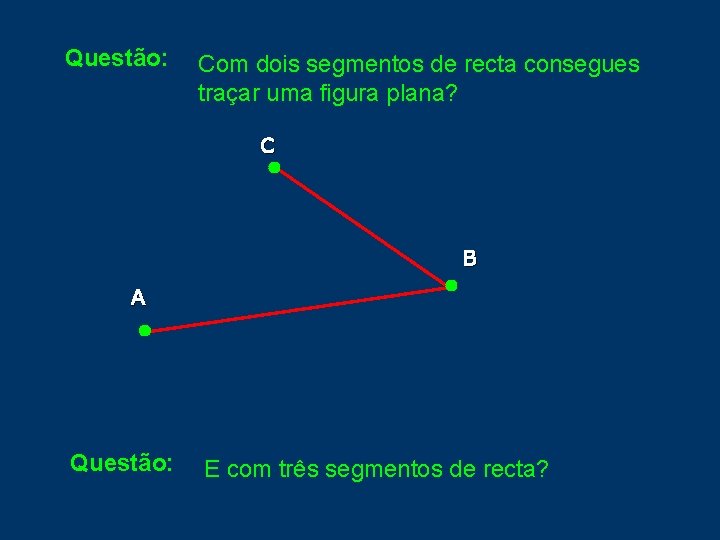 Questão: Com dois segmentos de recta consegues traçar uma figura plana?

C

B

A

Questão: E com três segmentos de recta?